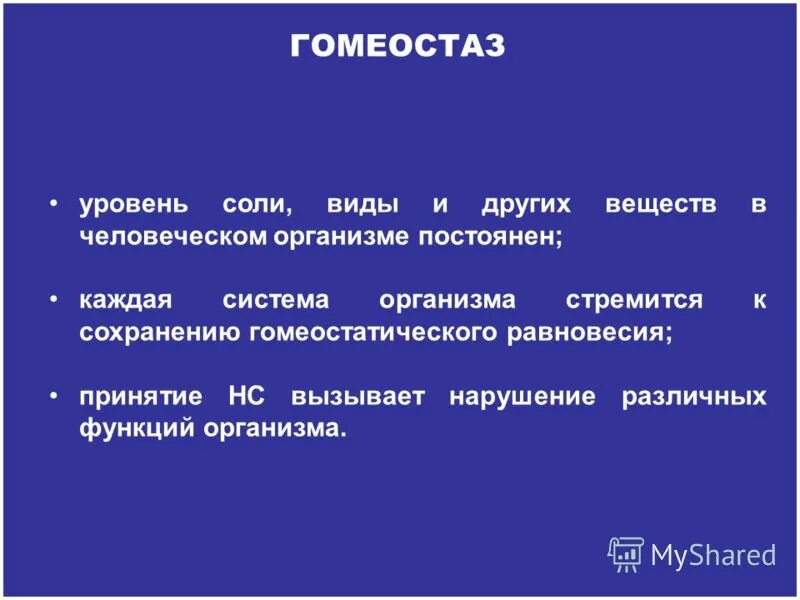 ГОМЕОСТАЗ

• уровень соли, виды и других веществ в человеческом организме постоянен;

• каждая система организма стремится к сохранению гомеостатического равновесия;

• принятие НС вызывает нарушение различных функций организма.

MyShared